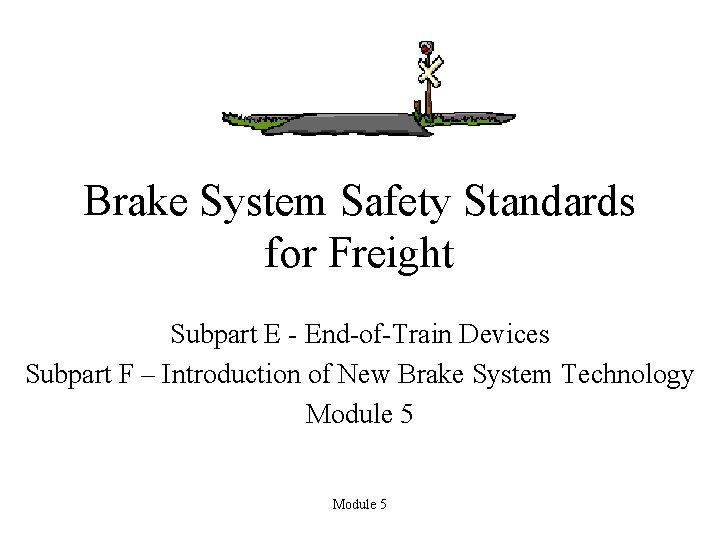 Brake System Safety Standards for Freight

Subpart E - End-of-Train Devices
Subpart F – Introduction of New Brake System Technology
Module 5

Module 5